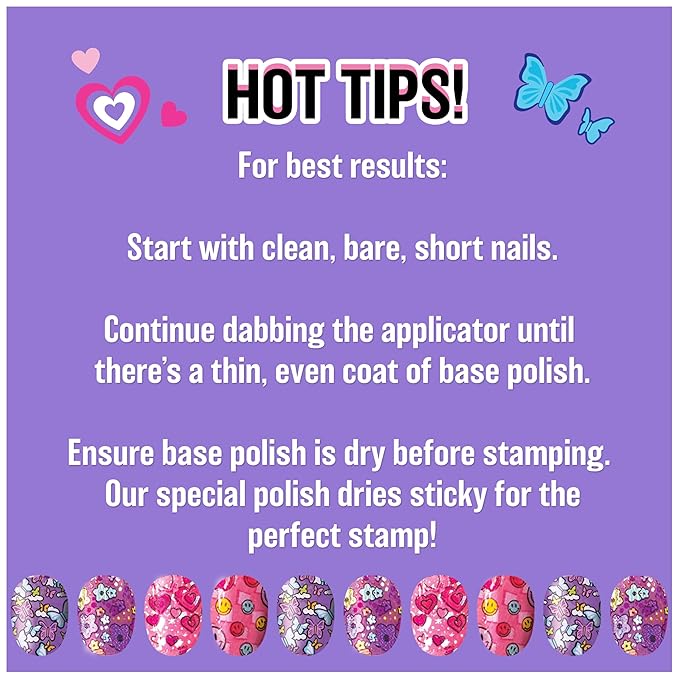 HOT TIPS!

For best results:

Start with clean, bare, short nails.

Continue dabbing the applicator until there's a thin, even coat of base polish.

Ensure base polish is dry before stamping. Our special polish dries sticky for the perfect stamp!